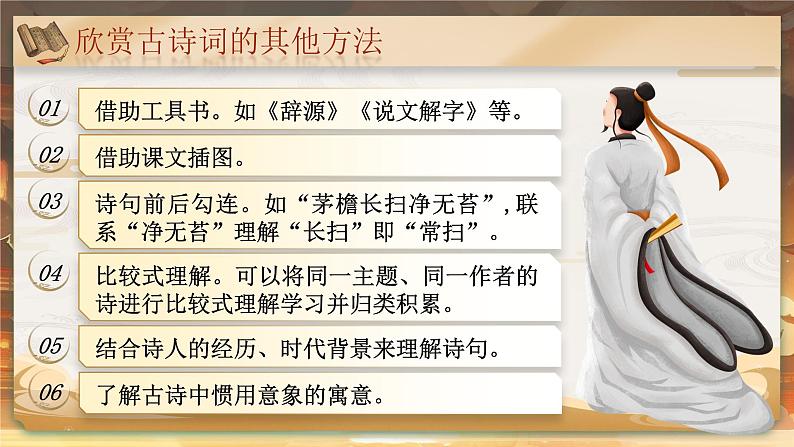 欣赏古诗词的其他方法

01 借助工具书。如《辞源》《说文解字》等。

02 借助课文插图。

03 诗句前后勾连。如“茅檐长扫净无苔”,联系“净无苔”理解“长扫”即“常扫”。

04 比较式理解。可以将同一主题、同一作者的诗进行比较式理解学习并归类积累。

05 结合诗人的经历、时代背景来理解诗句。

06 了解古诗中惯用意象的寓意。